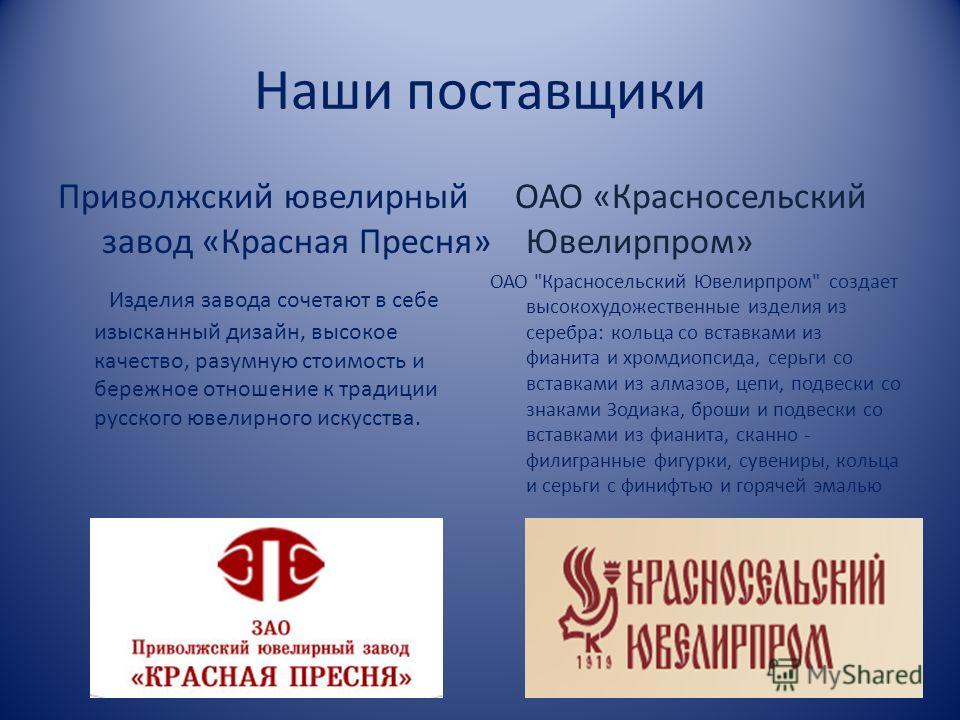 Наши поставщики

Приволжский ювелирный завод «Красная Пресня»

Изделия завода сочетают в себе изысканный дизайн, высокое качество, разумную стоимость и бережное отношение к традиции русского ювелирного искусства.

ЗАО
Приволжский ювелирный завод
«КРАСНАЯ ПРЕСНЯ»

ОАО «Красносельский Ювелирпром»

ОАО "Красносельский Ювелирпром" создает высокохудожественные изделия из серебра: кольца со вставками из фианита и хромдиопсида, серьги со вставками из алмазов, цепи, подвески со знаками Зодиака, броши и подвески со вставками из фианита, сканно - филигранные фигурки, сувениры, кольца и серьги с финифтью и горячей эмалью

К
1919
КРАСНОСЕЛЬСКИЙ ЮВЕЛИРПРОМ

MyShared